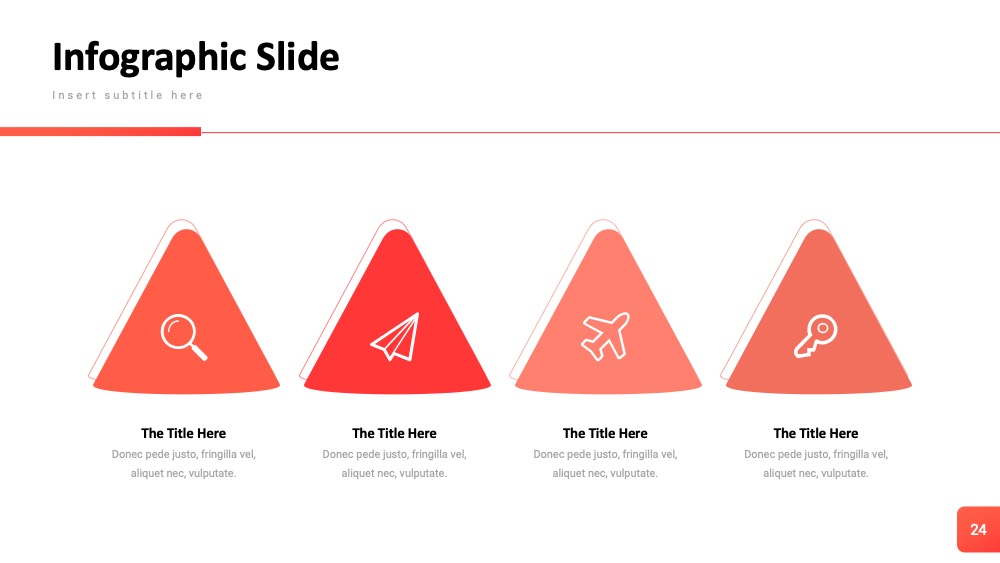 Infographic Slide

Insert subtitle here

The Title Here

Donec pede justo, fringilla vel, aliquet nec, vulputate.

The Title Here

Donec pede justo, fringilla vel, aliquet nec, vulputate.

The Title Here

Donec pede justo, fringilla vel, aliquet nec, vulputate.

The Title Here

Donec pede justo, fringilla vel, aliquet nec, vulputate.

24